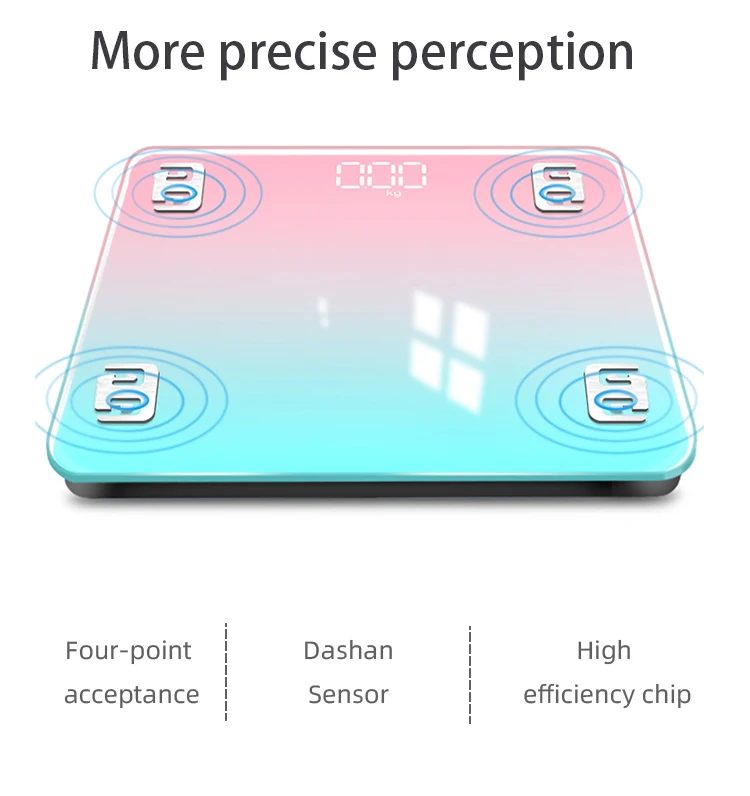 More precise perception

0.00
kg

Four-point acceptance

Dashan Sensor

High efficiency chip